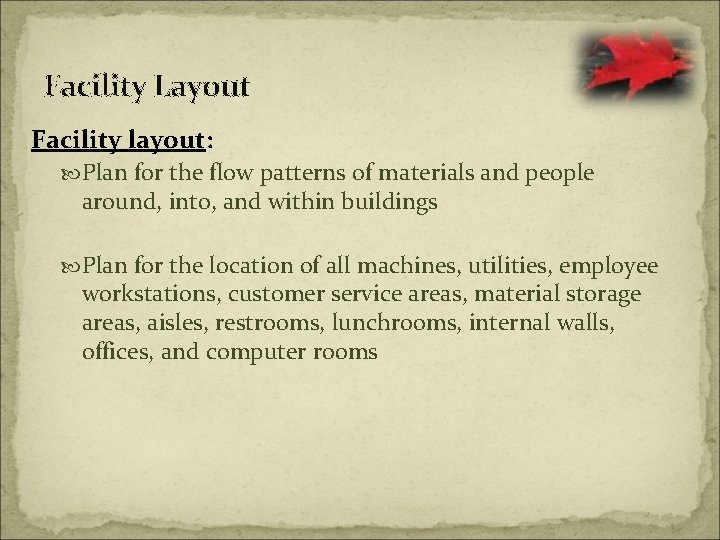 Facility Layout

Facility layout:

Plan for the flow patterns of materials and people around, into, and within buildings

Plan for the location of all machines, utilities, employee workstations, customer service areas, material storage areas, aisles, restrooms, lunchrooms, internal walls, offices, and computer rooms